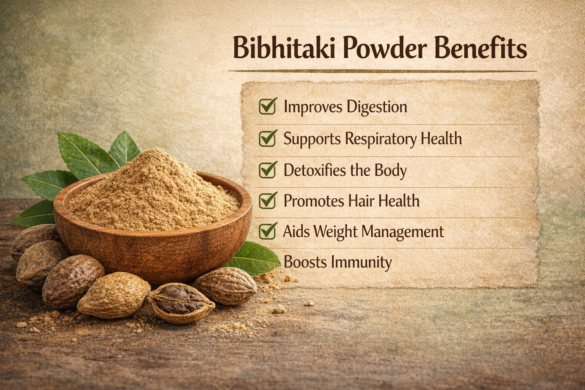 Bibhitaki Powder Benefits

Improves Digestion

Supports Respiratory Health

Detoxifies the Body

Promotes Hair Health

Aids Weight Management

Boosts Immunity